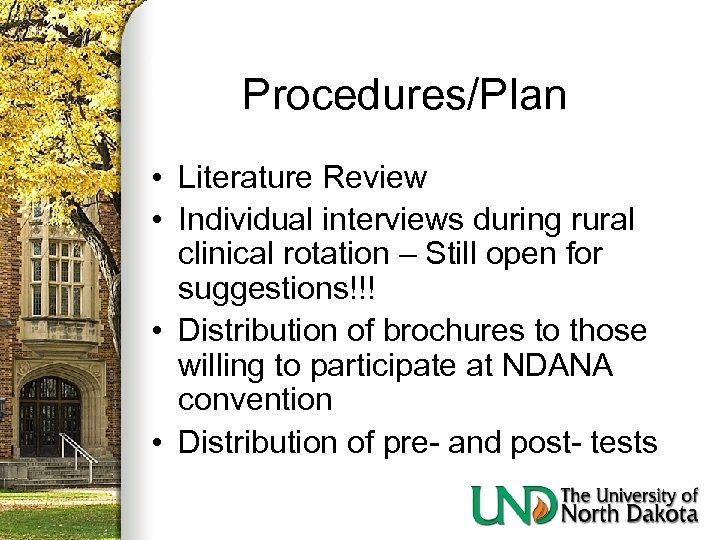 Procedures/Plan

• Literature Review
• Individual interviews during rural clinical rotation – Still open for suggestions!!!
• Distribution of brochures to those willing to participate at NDANA convention
• Distribution of pre- and post- tests

UND The University of North Dakota